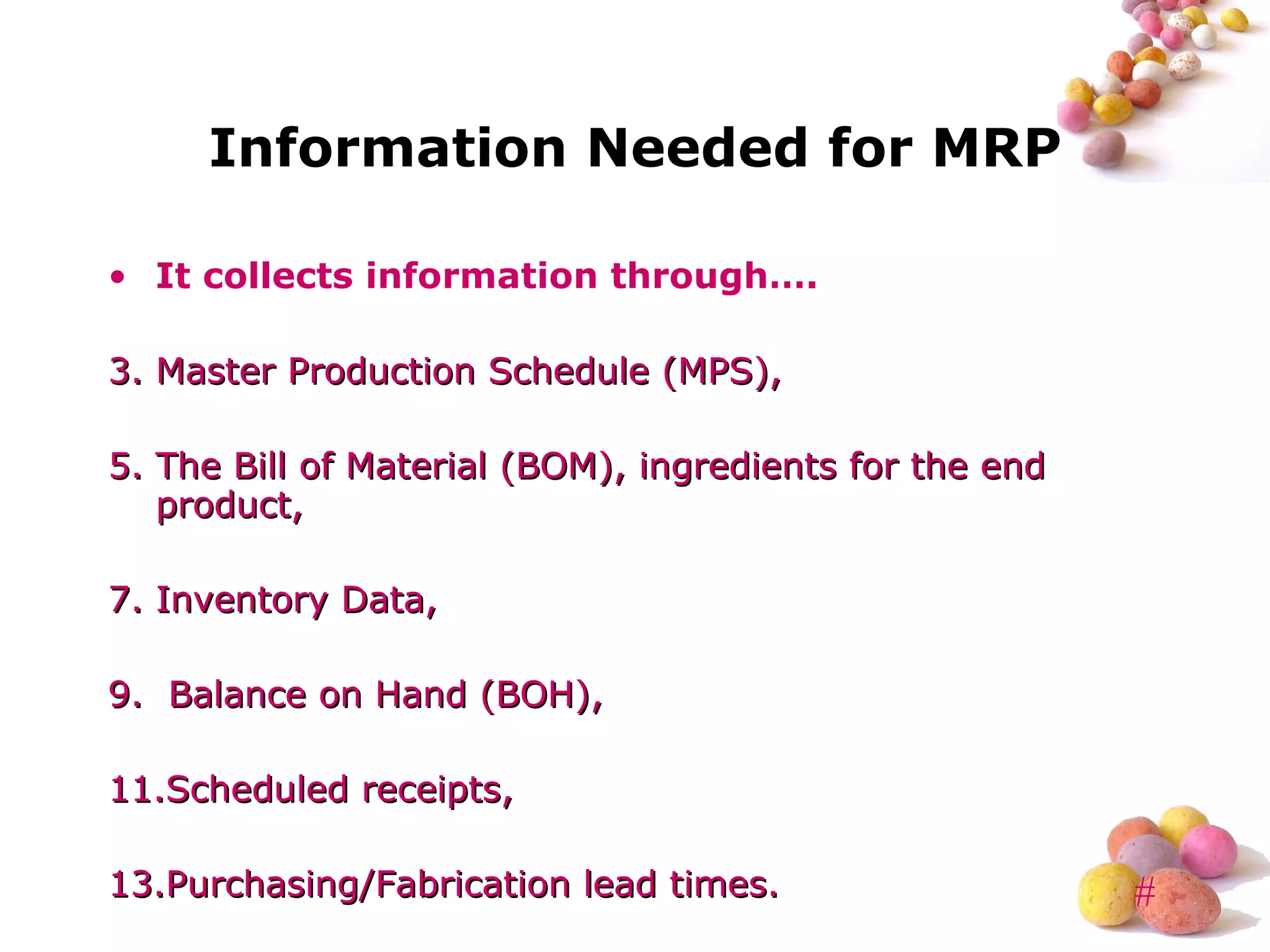 Information Needed for MRP

• It collects information through….

3. Master Production Schedule (MPS),

5. The Bill of Material (BOM), ingredients for the end product,

7. Inventory Data,

9. Balance on Hand (BOH),

11.Scheduled receipts,

13.Purchasing/Fabrication lead times.

#